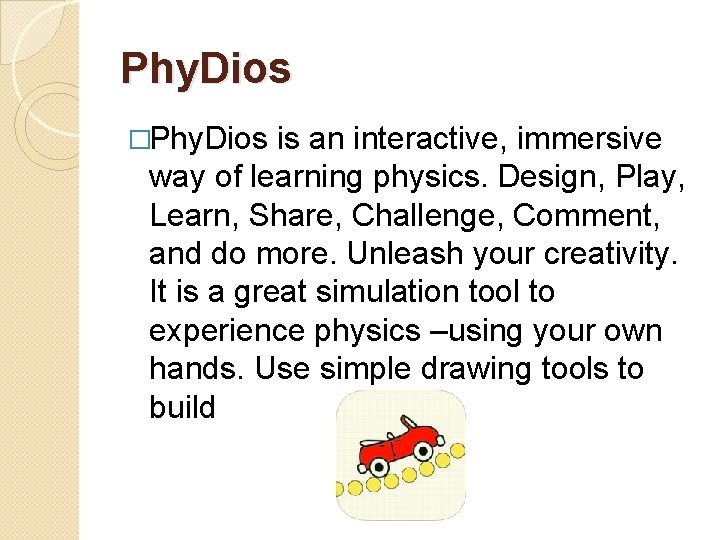 PhyDios

□PhyDios is an interactive, immersive way of learning physics. Design, Play, Learn, Share, Challenge, Comment, and do more. Unleash your creativity. It is a great simulation tool to experience physics –using your own hands. Use simple drawing tools to build